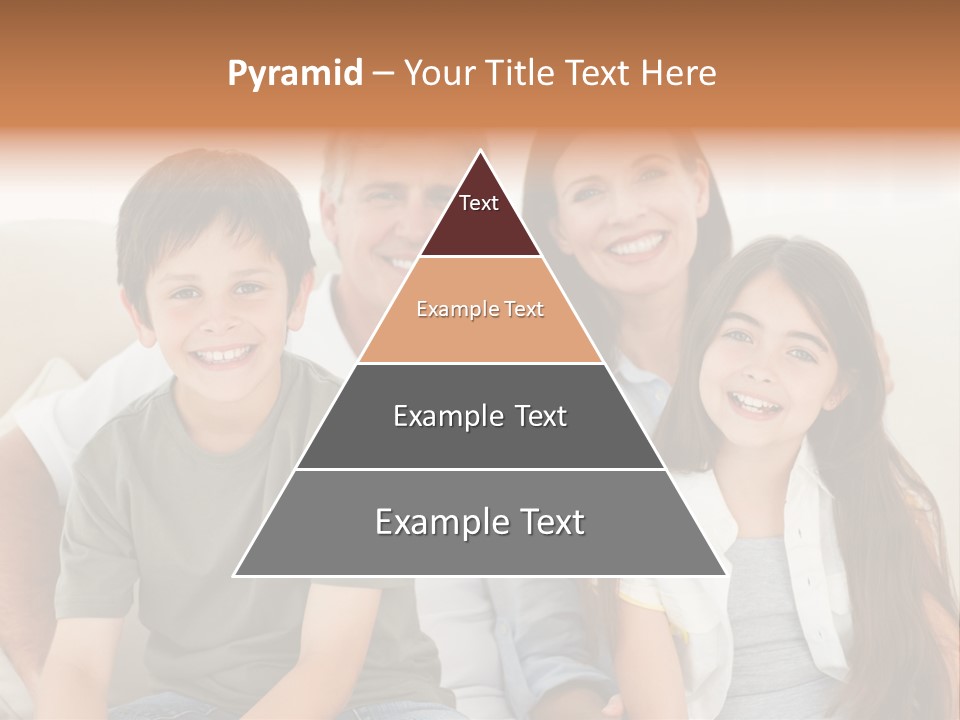 Pyramid – Your Title Text Here

Text

Example Text

Example Text

Example Text